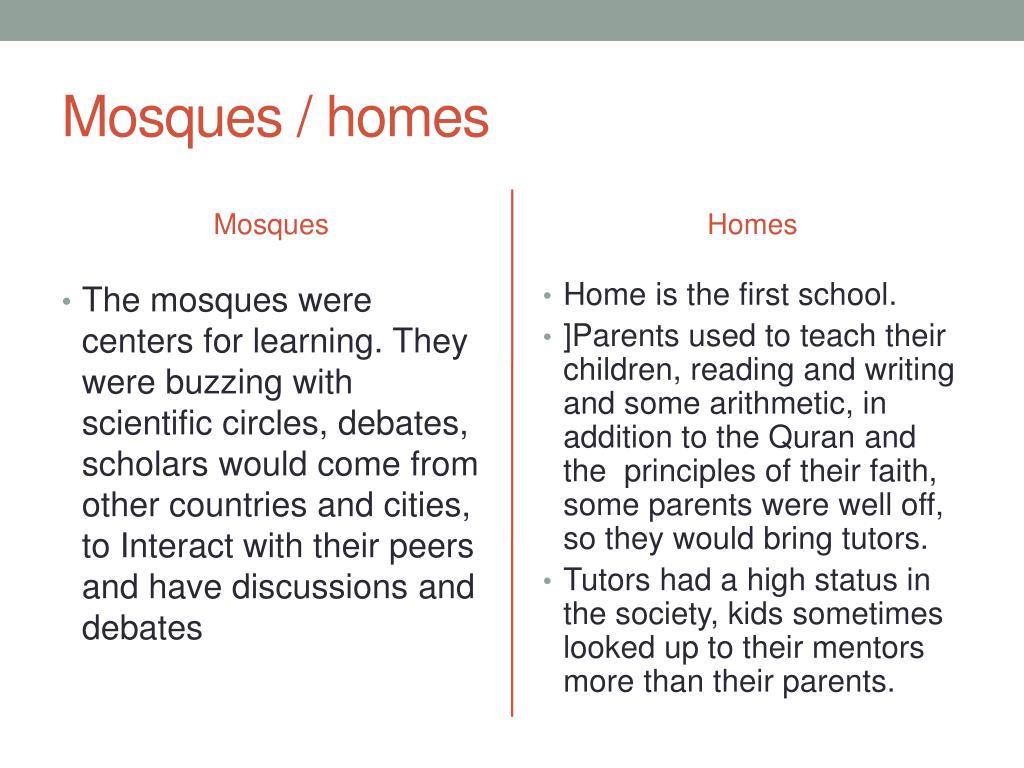 Mosques / homes

Mosques

• The mosques were centers for learning. They were buzzing with scientific circles, debates, scholars would come from other countries and cities, to Interact with their peers and have discussions and debates

Homes

• Home is the first school.
• ]Parents used to teach their children, reading and writing and some arithmetic, in addition to the Quran and the principles of their faith, some parents were well off, so they would bring tutors.
• Tutors had a high status in the society, kids sometimes looked up to their mentors more than their parents.